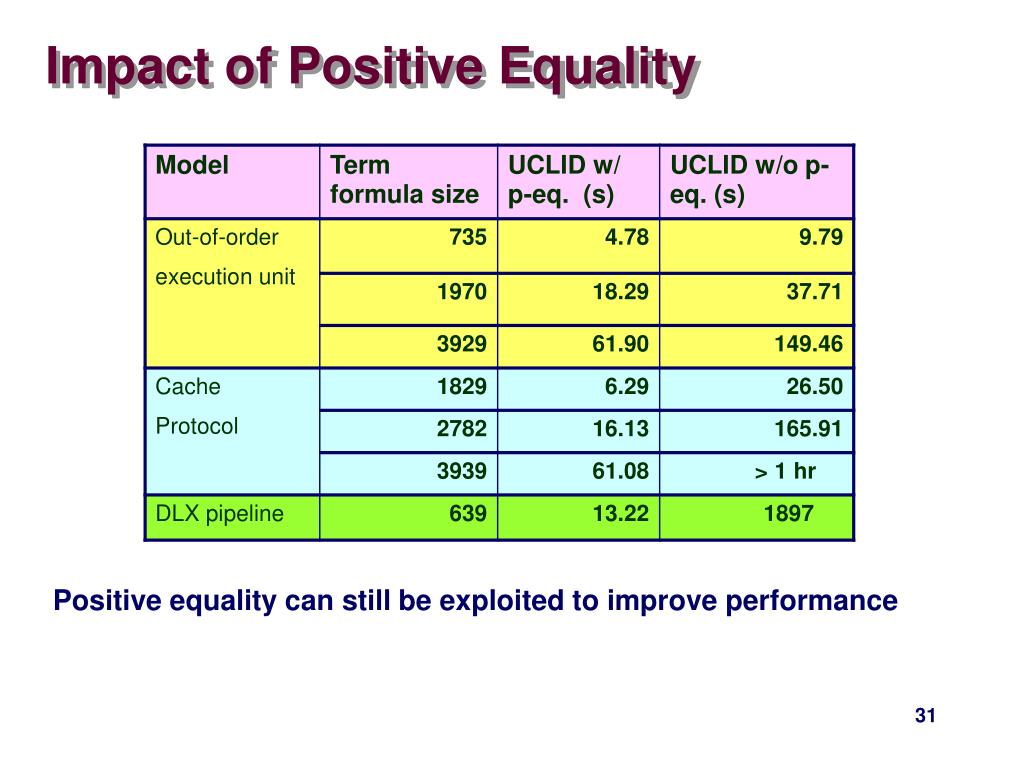 Impact of Positive Equality

| Model | Term formula size | UCLID w/ p-eq. (s) | UCLID w/o p-eq. (s) |
|---|---|---|---|
| Out-of-order execution unit | 735 | 4.78 | 9.79 |
| | 1970 | 18.29 | 37.71 |
| | 3929 | 61.90 | 149.46 |
| Cache Protocol | 1829 | 6.29 | 26.50 |
| | 2782 | 16.13 | 165.91 |
| | 3939 | 61.08 | > 1 hr |
| DLX pipeline | 639 | 13.22 | 1897 |

Positive equality can still be exploited to improve performance

31